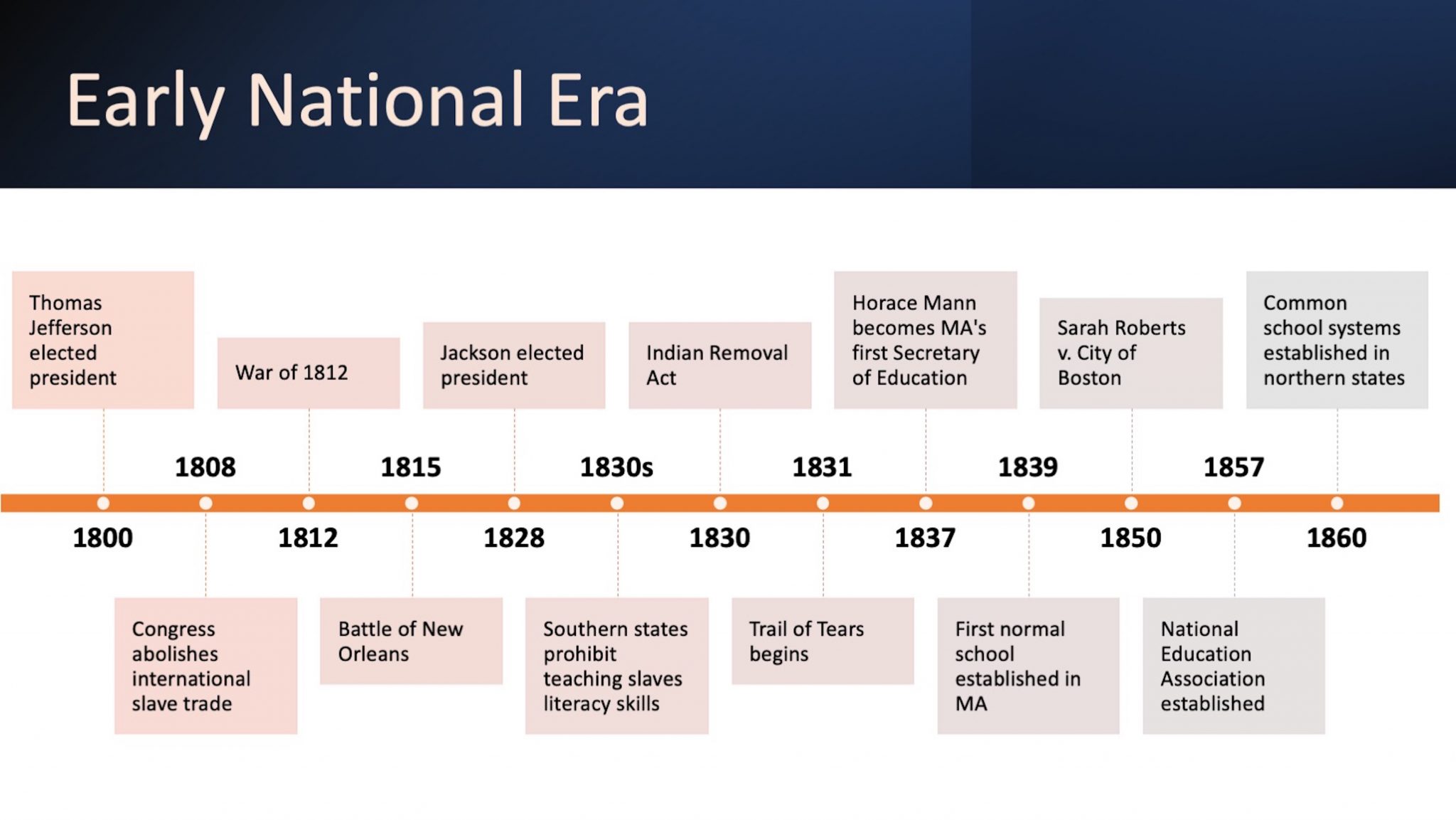 Early National Era

Thomas Jefferson elected president

War of 1812

Jackson elected president

Indian Removal Act

Horace Mann becomes MA's first Secretary of Education

Sarah Roberts v. City of Boston

Common school systems established in northern states

1808

1815

1830s

1831

1839

1857

1800

1812

1828

1830

1837

1850

1860

Congress abolishes international slave trade

Battle of New Orleans

Southern states prohibit teaching slaves literacy skills

Trail of Tears begins

First normal school established in MA

National Education Association established